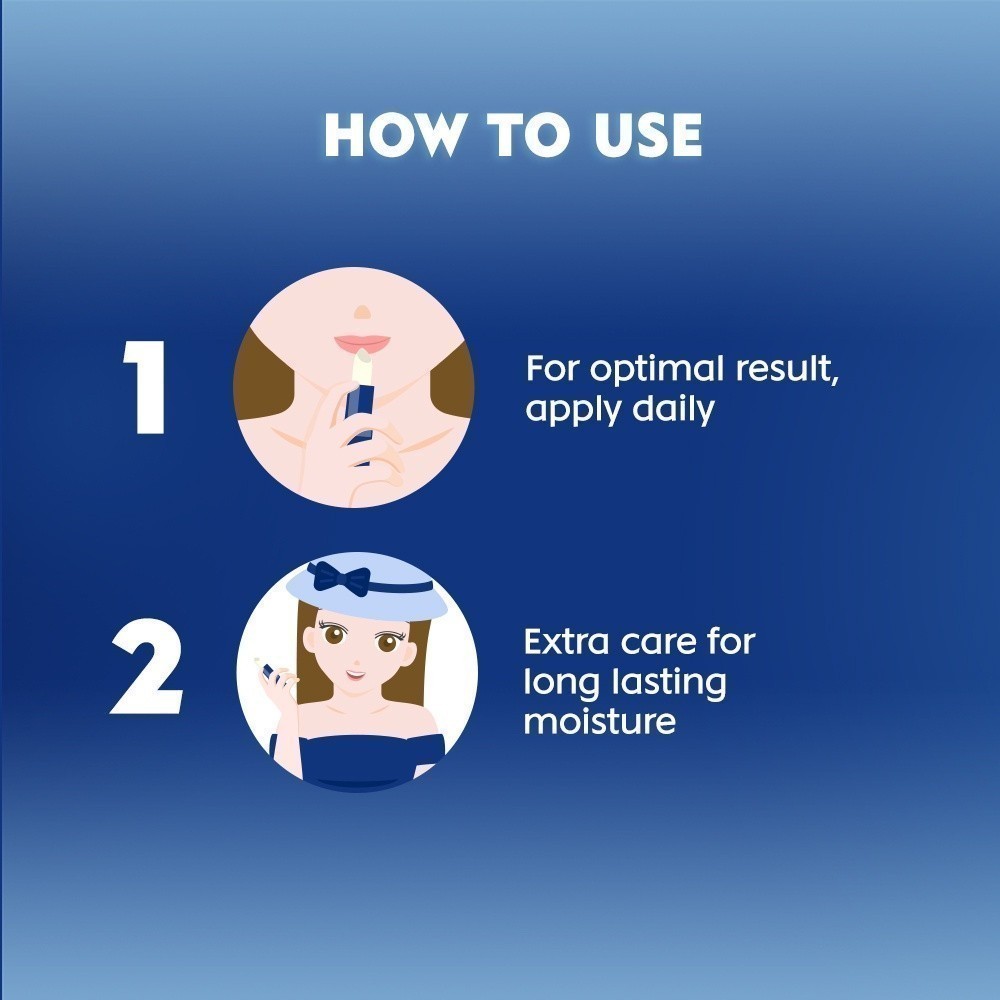 HOW TO USE

1

For optimal result, apply daily

2

Extra care for long lasting moisture